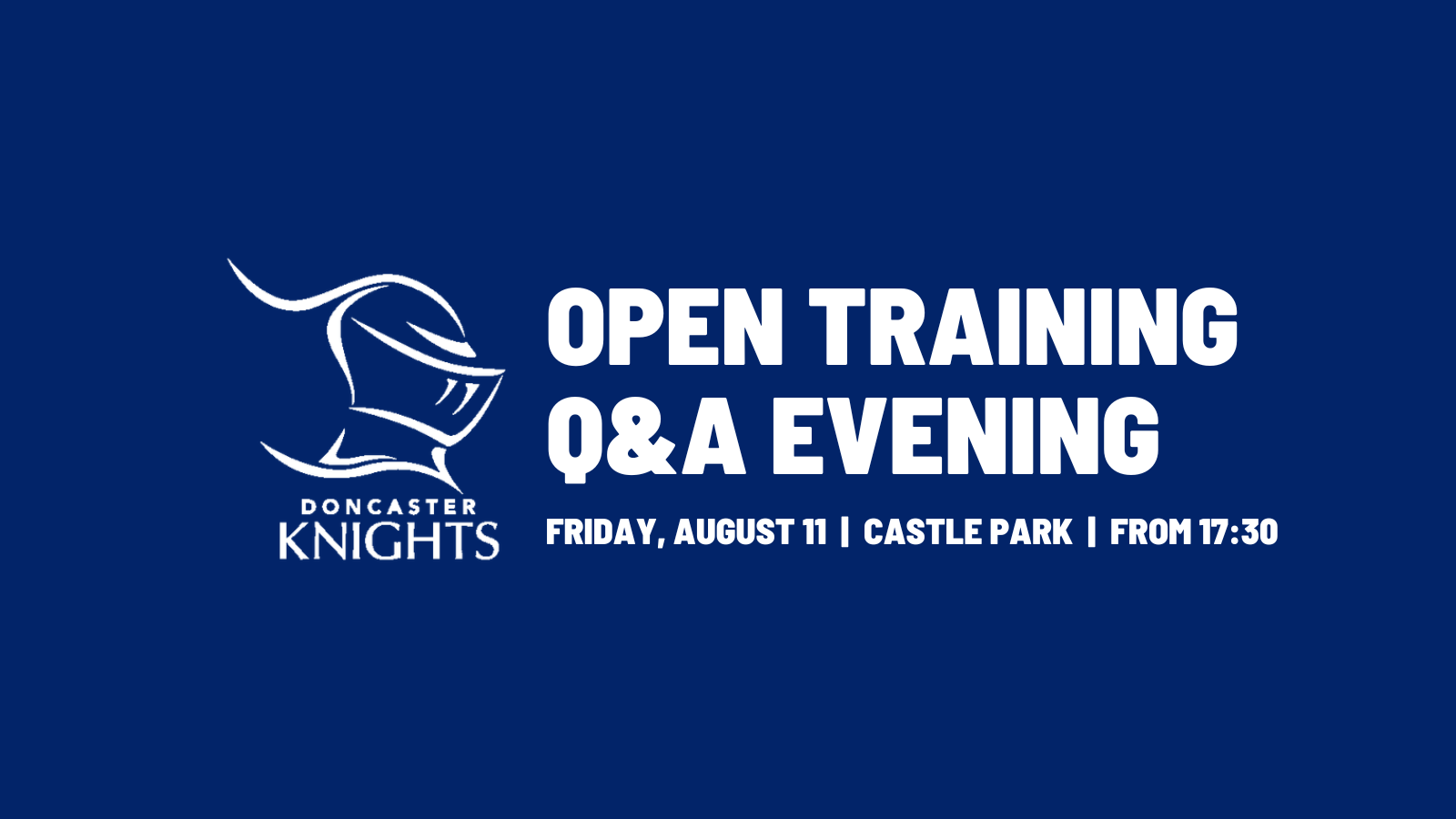 DONCASTER
KNIGHTS

OPEN TRAINING
Q&A EVENING

FRIDAY, AUGUST 11 | CASTLE PARK | FROM 17:30